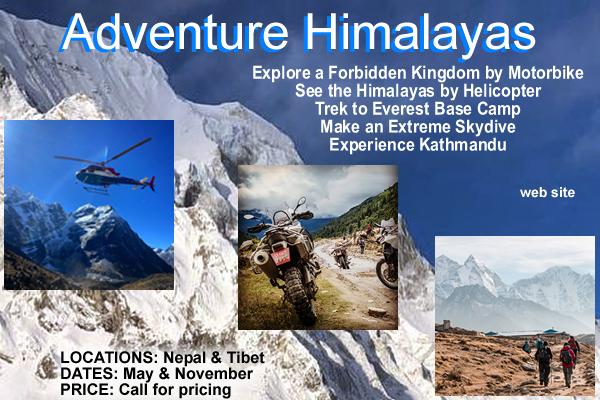 Adventure Himalayas

Explore a Forbidden Kingdom by Motorbike
See the Himalayas by Helicopter
Trek to Everest Base Camp
Make an Extreme Skydive
Experience Kathmandu

web site

LOCATIONS: Nepal & Tibet
DATES: May & November
PRICE: Call for pricing